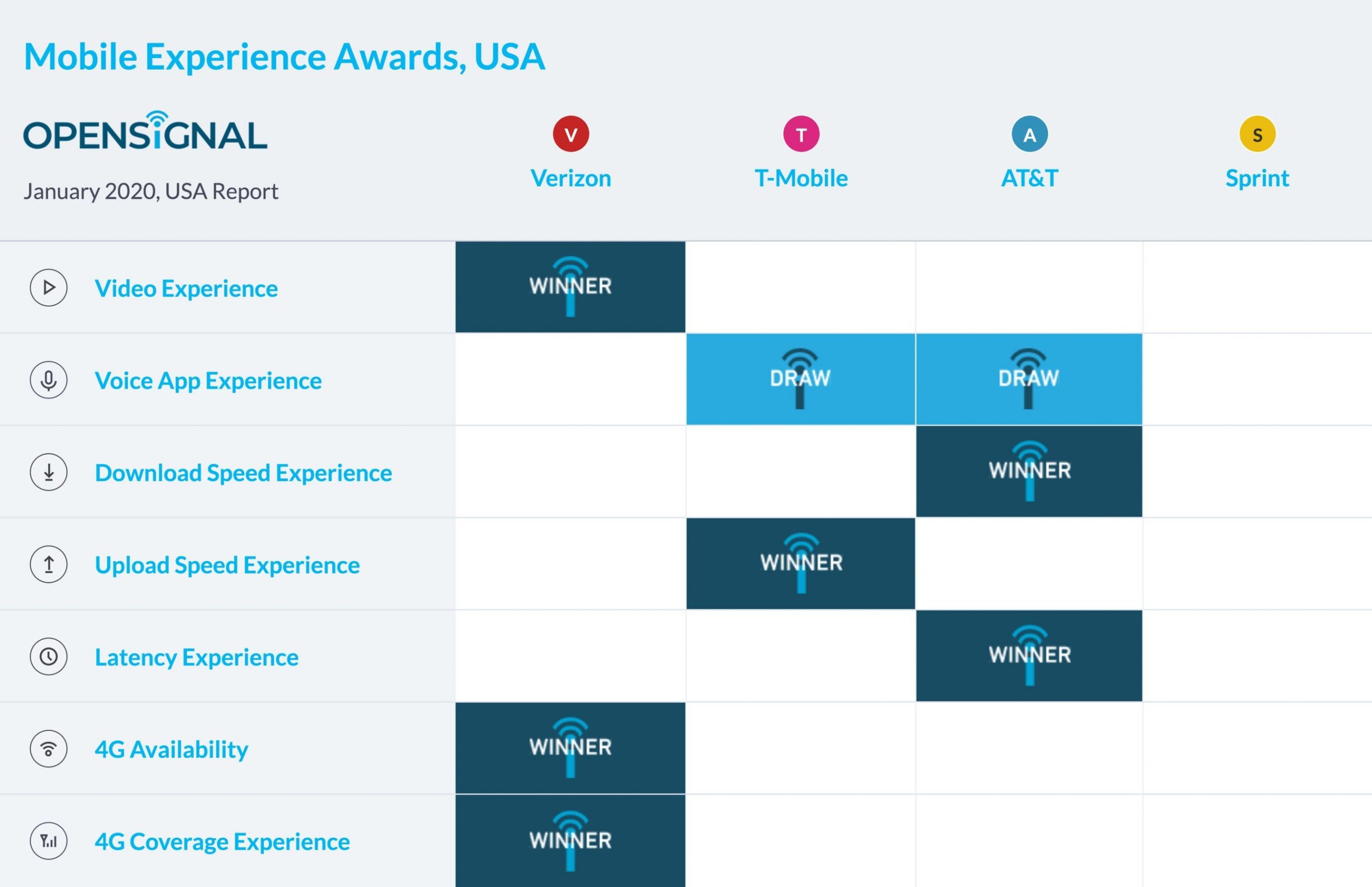 Mobile Experience Awards, USA

OPENSIGNAL

January 2020, USA Report

| | V Verizon | T T-Mobile | A AT&T | S Sprint |
|---|---|---|---|---|
| Video Experience | WINNER | | | |
| Voice App Experience | | DRAW | DRAW | |
| Download Speed Experience | | | WINNER | |
| Upload Speed Experience | | WINNER | | |
| Latency Experience | | | WINNER | |
| 4G Availability | WINNER | | | |
| 4G Coverage Experience | WINNER | | | |